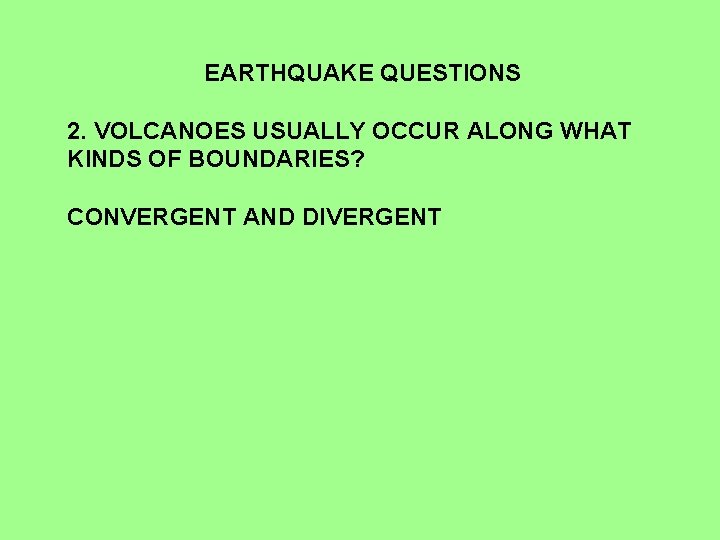 EARTHQUAKE QUESTIONS

2. VOLCANOES USUALLY OCCUR ALONG WHAT KINDS OF BOUNDARIES?

CONVERGENT AND DIVERGENT